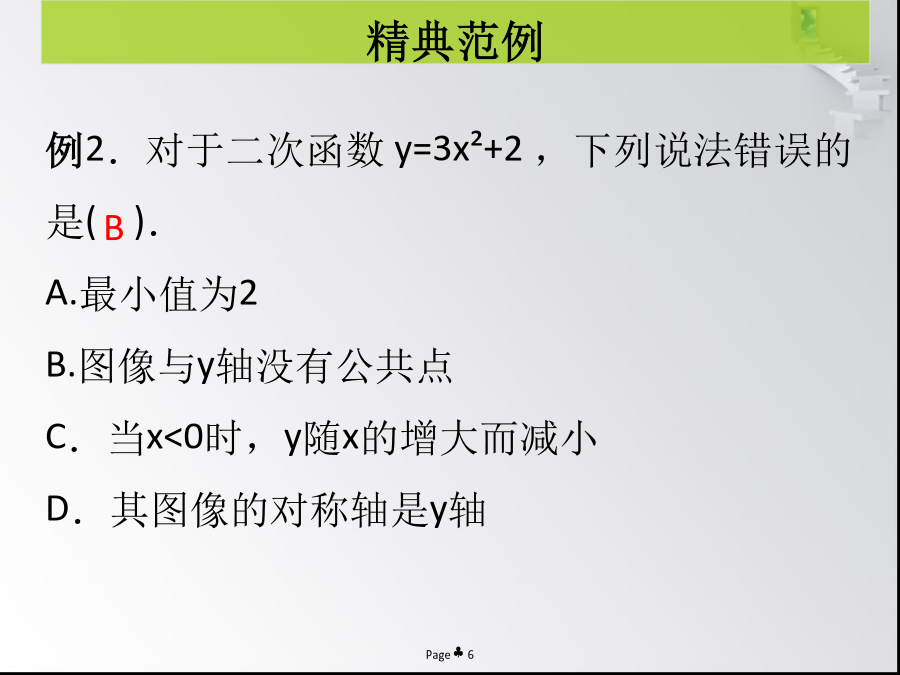 精典范例

例2．对于二次函数 $y=3x^2+2$，下列说法错误的是( B ).

A.最小值为2

B.图像与y轴没有公共点

C．当$x<0$时，y随x的增大而减小

D．其图像的对称轴是y轴

Page ♣ 6